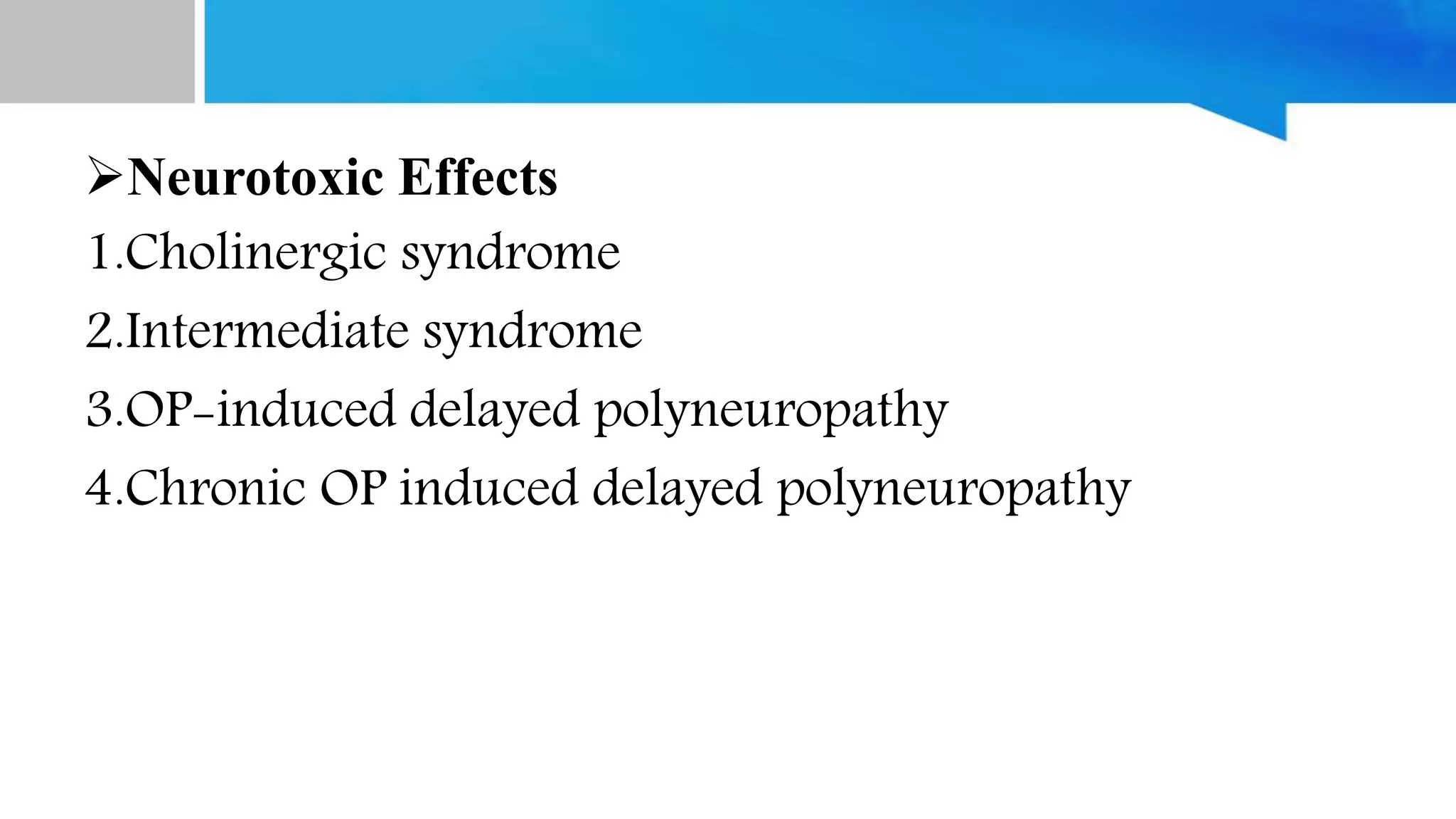 ➢Neurotoxic Effects
1.Cholinergic syndrome
2.Intermediate syndrome
3.OP-induced delayed polyneuropathy
4.Chronic OP induced delayed polyneuropathy